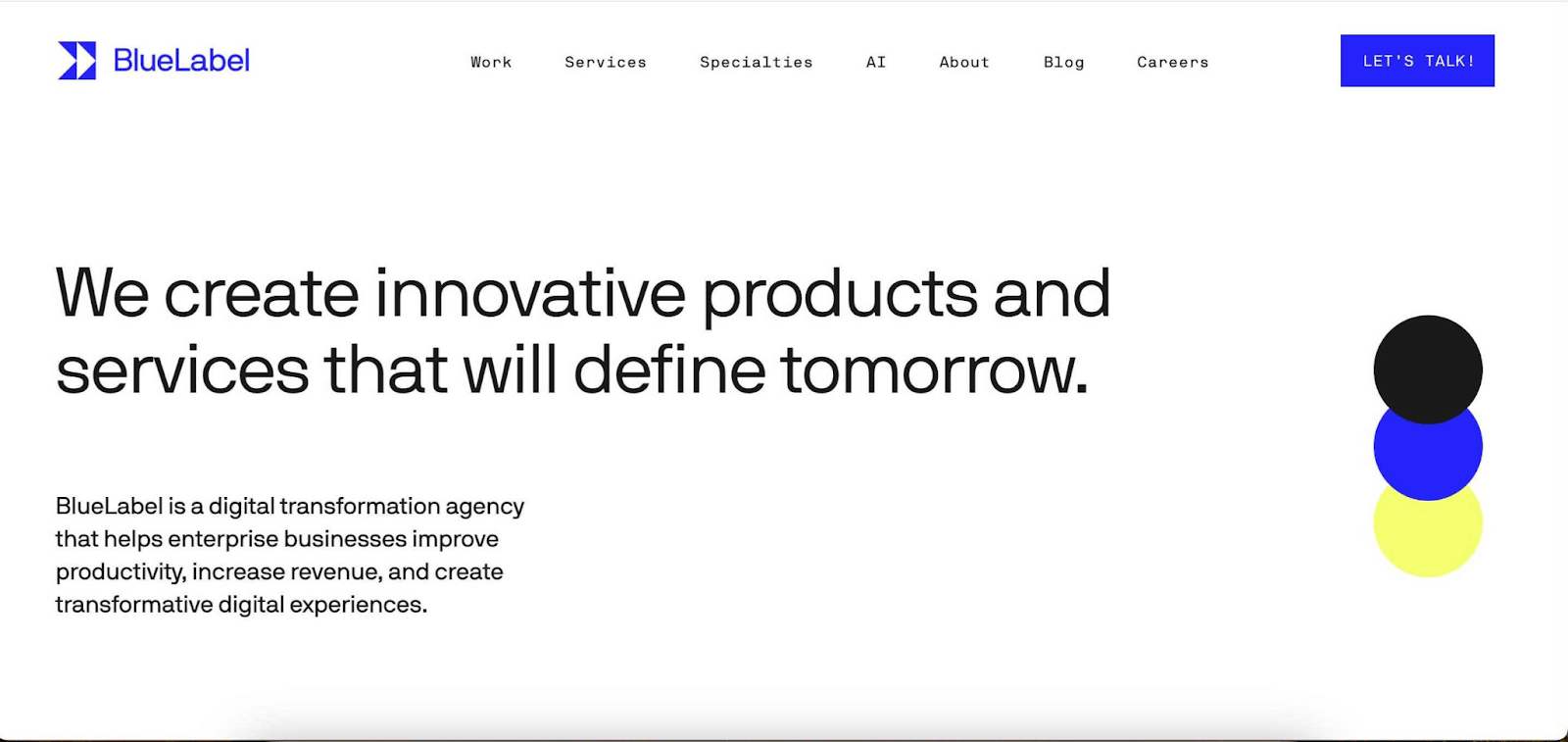 BlueLabel

Work Services Specialties AI About Blog Careers

LET'S TALK!

We create innovative products and services that will define tomorrow.

BlueLabel is a digital transformation agency that helps enterprise businesses improve productivity, increase revenue, and create transformative digital experiences.